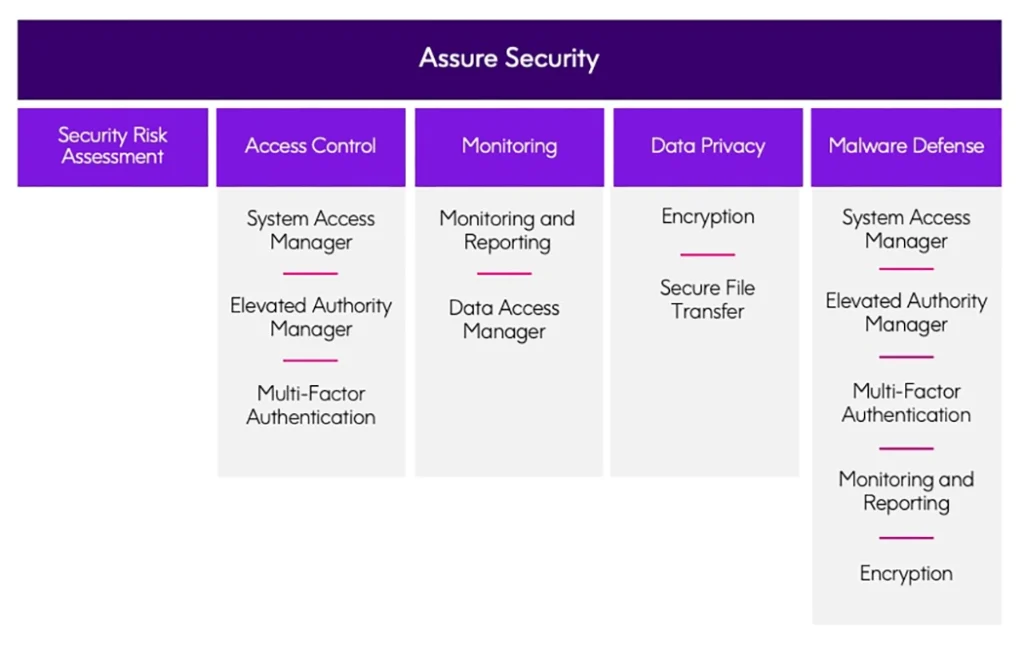 Assure Security

Security Risk Assessment

Access Control

System Access Manager

Elevated Authority Manager

Multi-Factor Authentication

Monitoring

Monitoring and Reporting

Data Access Manager

Data Privacy

Encryption

Secure File Transfer

Malware Defense

System Access Manager

Elevated Authority Manager

Multi-Factor Authentication

Monitoring and Reporting

Encryption